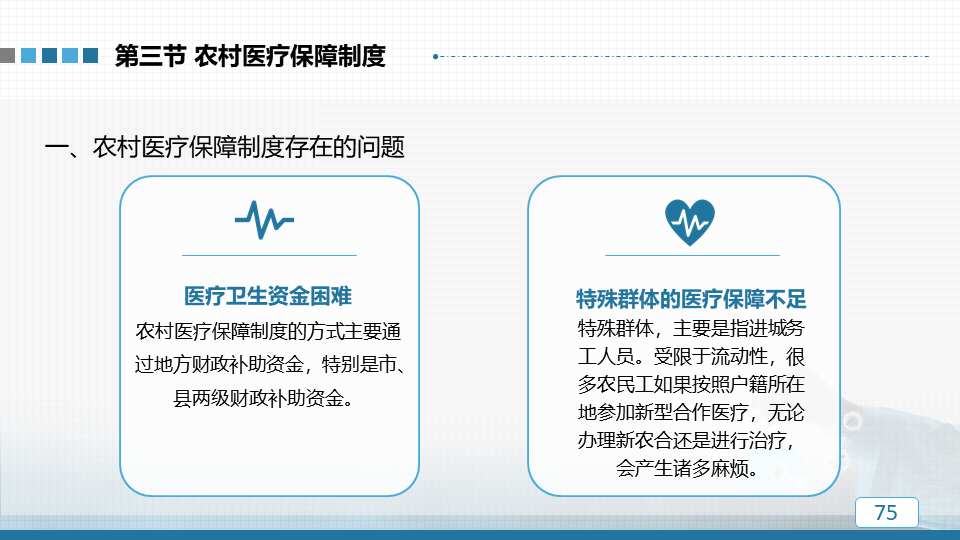 第三节 农村医疗保障制度

一、农村医疗保障制度存在的问题

医疗卫生资金困难

农村医疗保障制度的方式主要通过地方财政补助资金，特别是市、县两级财政补助资金。

特殊群体的医疗保障不足

特殊群体，主要是指进城务工人员。受限于流动性，很多农民工如果按照户籍所在地参加新型合作医疗，无论办理新农合还是进行治疗，会产生诸多麻烦。

75